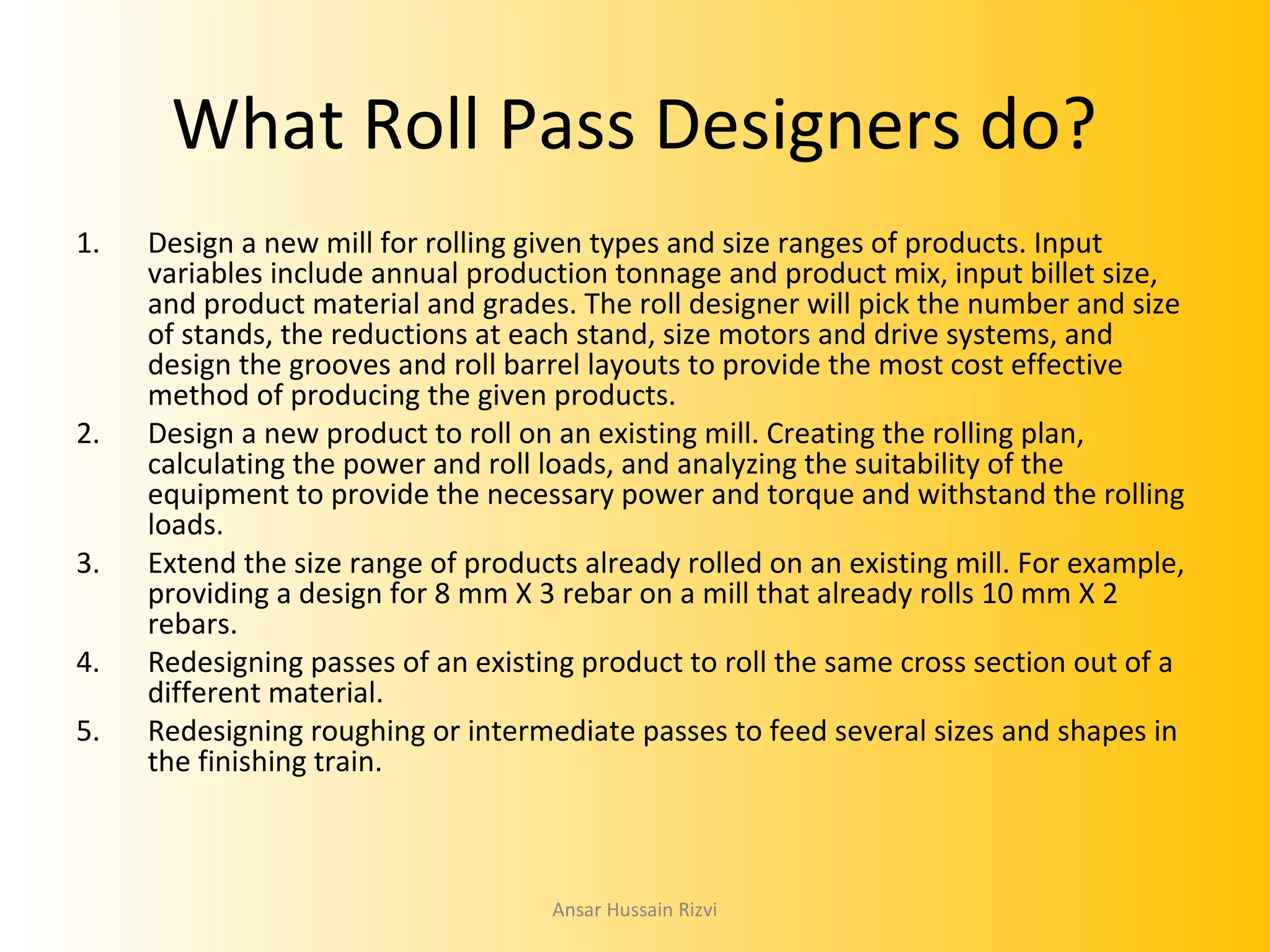 What Roll Pass Designers do?

1. Design a new mill for rolling given types and size ranges of products. Input variables include annual production tonnage and product mix, input billet size, and product material and grades. The roll designer will pick the number and size of stands, the reductions at each stand, size motors and drive systems, and design the grooves and roll barrel layouts to provide the most cost effective method of producing the given products.
2. Design a new product to roll on an existing mill. Creating the rolling plan, calculating the power and roll loads, and analyzing the suitability of the equipment to provide the necessary power and torque and withstand the rolling loads.
3. Extend the size range of products already rolled on an existing mill. For example, providing a design for 8 mm X 3 rebar on a mill that already rolls 10 mm X 2 rebars.
4. Redesigning passes of an existing product to roll the same cross section out of a different material.
5. Redesigning roughing or intermediate passes to feed several sizes and shapes in the finishing train.

Ansar Hussain Rizvi